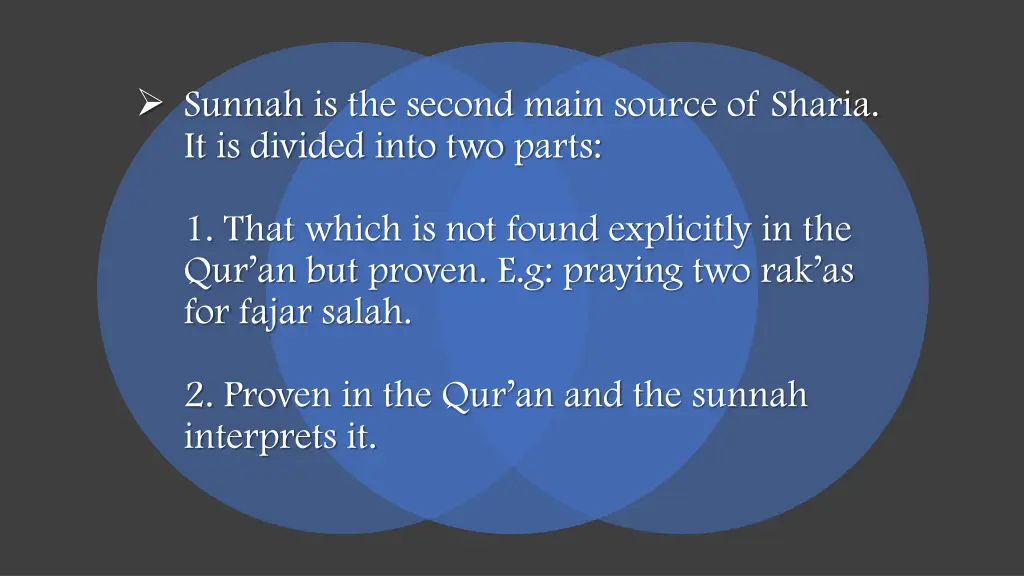 ➢ Sunnah is the second main source of Sharia. It is divided into two parts:

1. That which is not found explicitly in the Qur’an but proven. E.g: praying two rak’as for fajar salah.

2. Proven in the Qur’an and the sunnah interprets it.